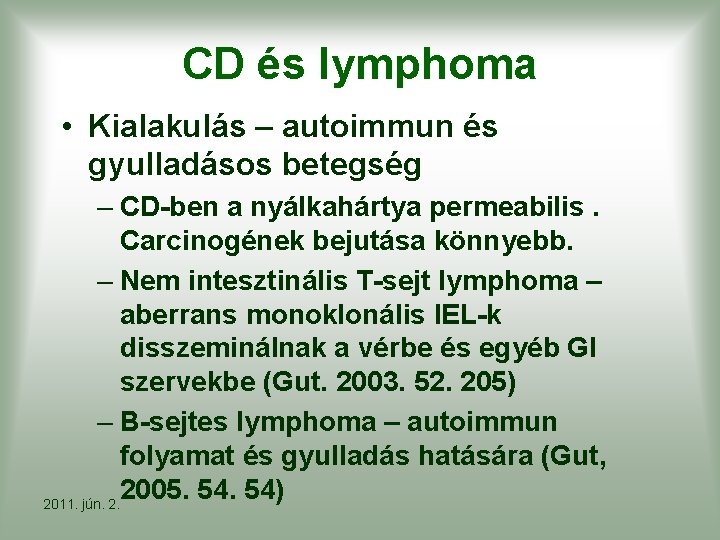 CD és lymphoma

• Kialakulás – autoimmun és gyulladásos betegség

– CD-ben a nyálkahártya permeabilis . Carcinogének bejutása könnyebb.

– Nem intesztinális T-sejt lymphoma – aberrans monoklonális IEL-k disszeminálnak a vérbe és egyéb GI szervekbe (Gut. 2003. 52. 205)

– B-sejtes lymphoma – autoimmun folyamat és gyulladás hatására (Gut, 2005. 54. 54)

2011. jún. 2.